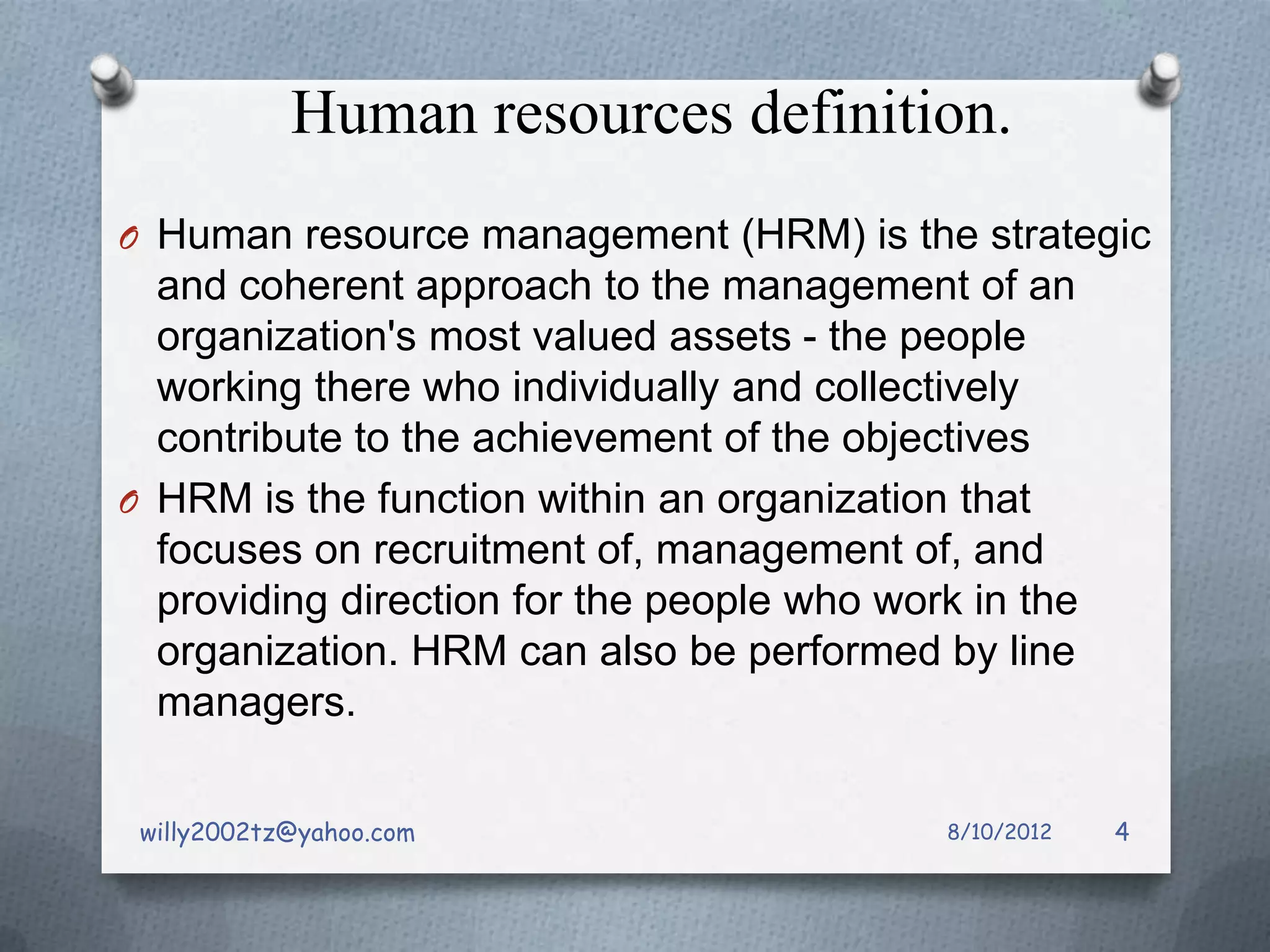 Human resources definition.

O Human resource management (HRM) is the strategic and coherent approach to the management of an organization's most valued assets - the people working there who individually and collectively contribute to the achievement of the objectives

O HRM is the function within an organization that focuses on recruitment of, management of, and providing direction for the people who work in the organization. HRM can also be performed by line managers.

willy2002tz@yahoo.com

8/10/2012

4